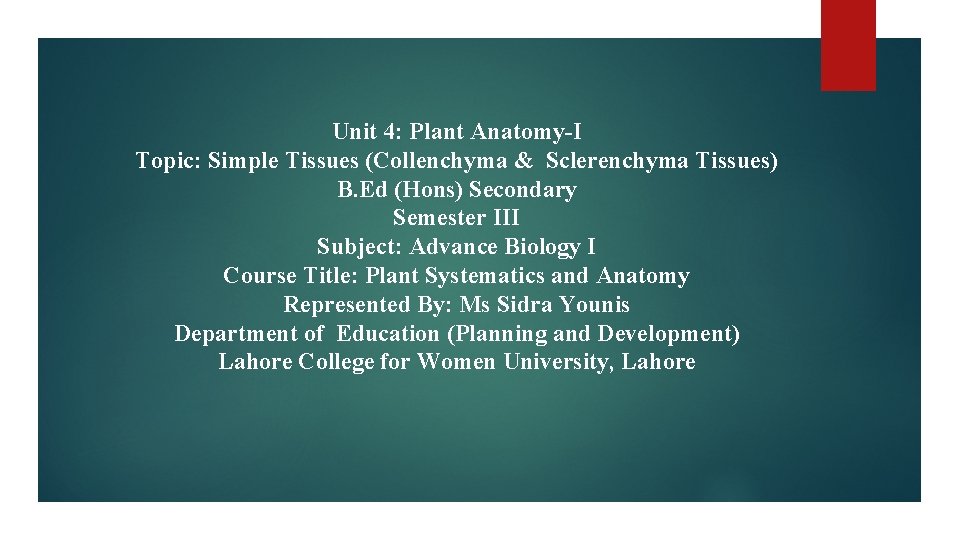 Unit 4: Plant Anatomy-I
Topic: Simple Tissues (Collenchyma & Sclerenchyma Tissues)
B.Ed (Hons) Secondary
Semester III
Subject: Advance Biology I
Course Title: Plant Systematics and Anatomy
Represented By: Ms Sidra Younis
Department of Education (Planning and Development)
Lahore College for Women University, Lahore